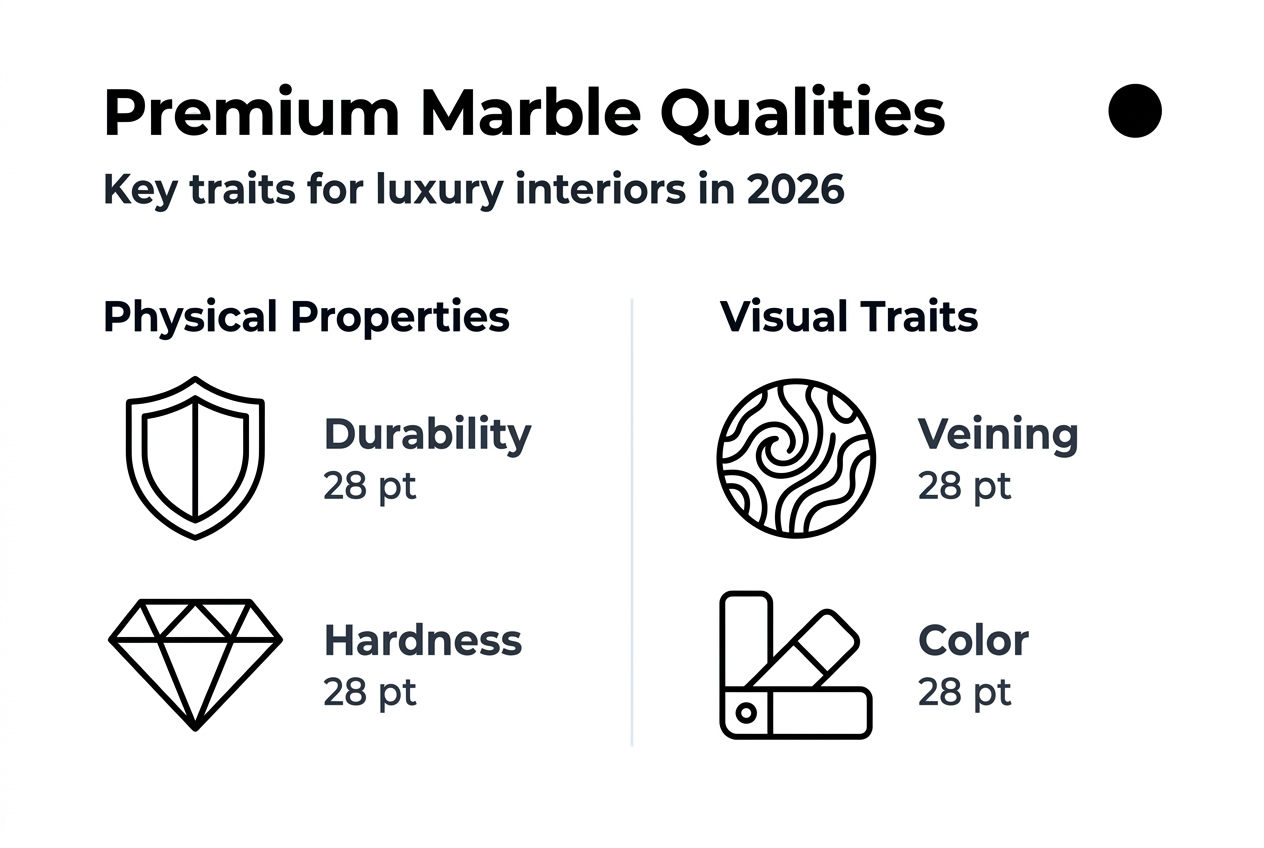 Premium Marble Qualities

Key traits for luxury interiors in 2026

Physical Properties

Durability
28 pt

Hardness
28 pt

Visual Traits

Veining
28 pt

Color
28 pt